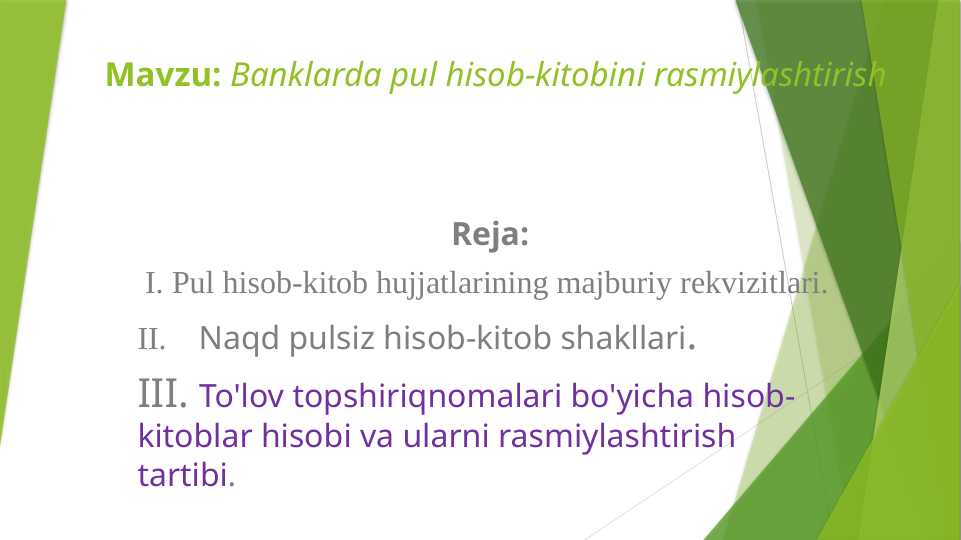 Mavzu: Banklarda pul hisob-kitobini rasmiylashtirish

Reja:

I. Pul hisob-kitob hujjatlarining majburiy rekvizitlari.

II. Naqd pulsiz hisob-kitob shakllari.

III. To'lov topshiriqnomalari bo'yicha hisob-kitoblar hisobi va ularni rasmiylashtirish tartibi.